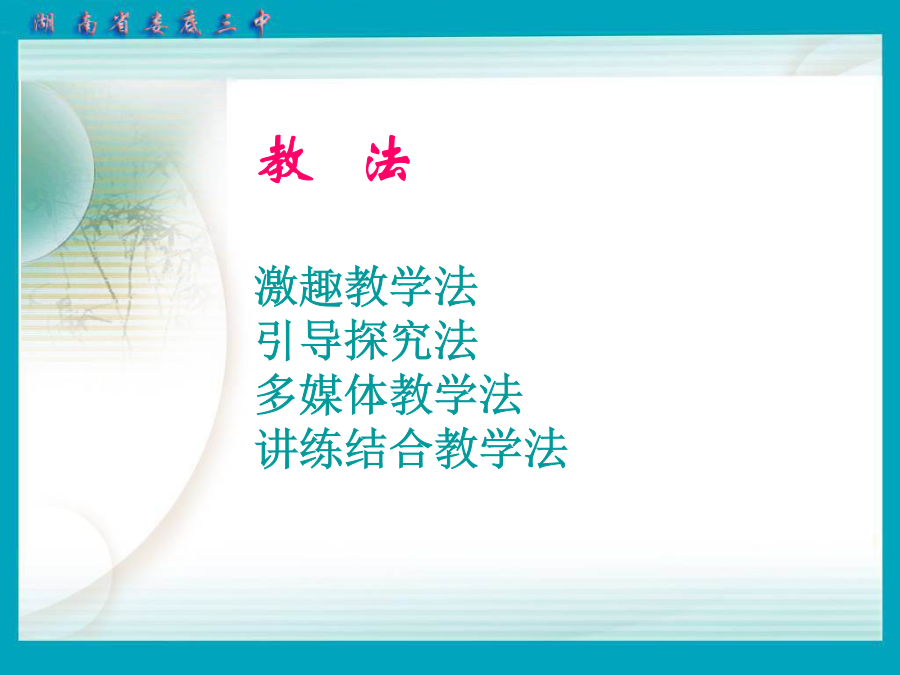 湖南省娄底三中

教　法

激趣教学法
引导探究法
多媒体教学法
讲练结合教学法